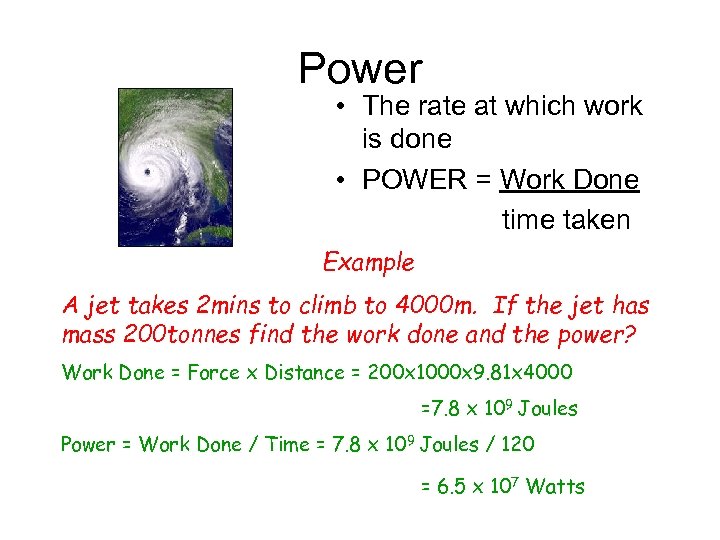 Power

• The rate at which work is done

• POWER = $\frac{\text{Work Done}}{\text{time taken}}$

Example

A jet takes 2mins to climb to 4000m. If the jet has mass 200tonnes find the work done and the power?

Work Done = Force x Distance = 200x1000x9.81x4000

=7.8 x $10^9$ Joules

Power = Work Done / Time = 7.8 x $10^9$ Joules / 120

= 6.5 x $10^7$ Watts